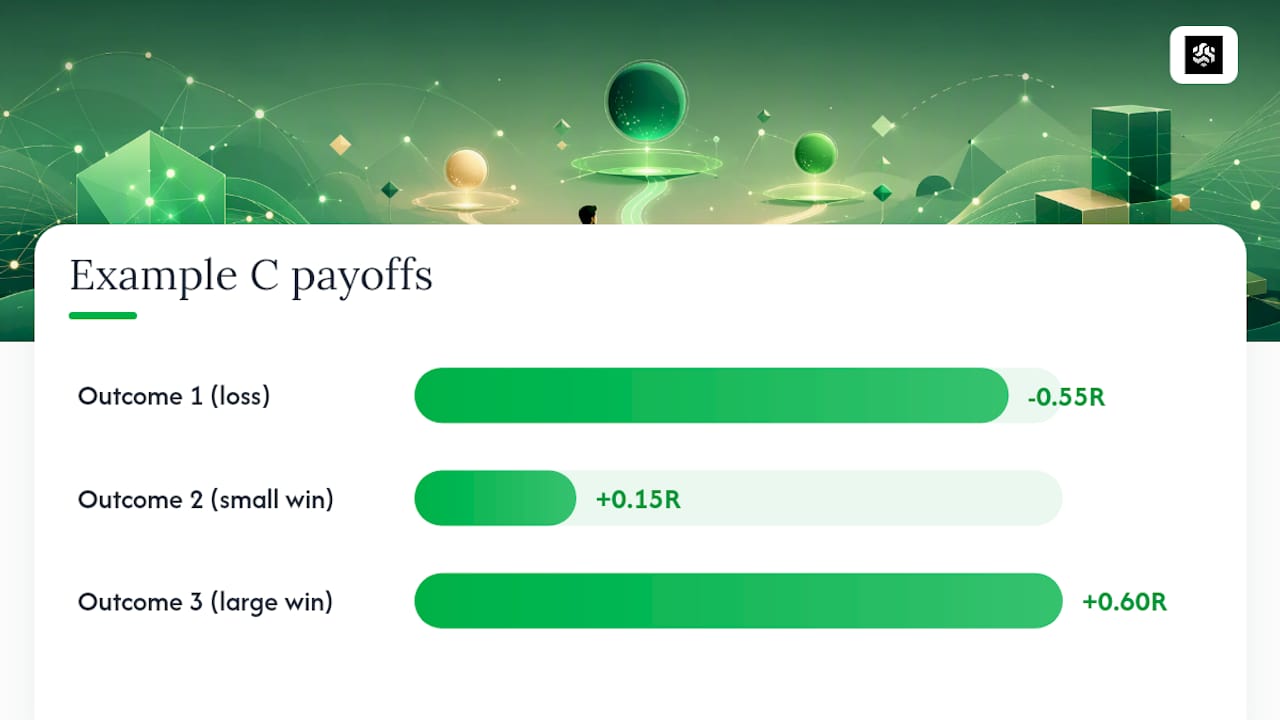 Example C payoffs

Outcome 1 (loss) -0.55R

Outcome 2 (small win) +0.15R

Outcome 3 (large win) +0.60R